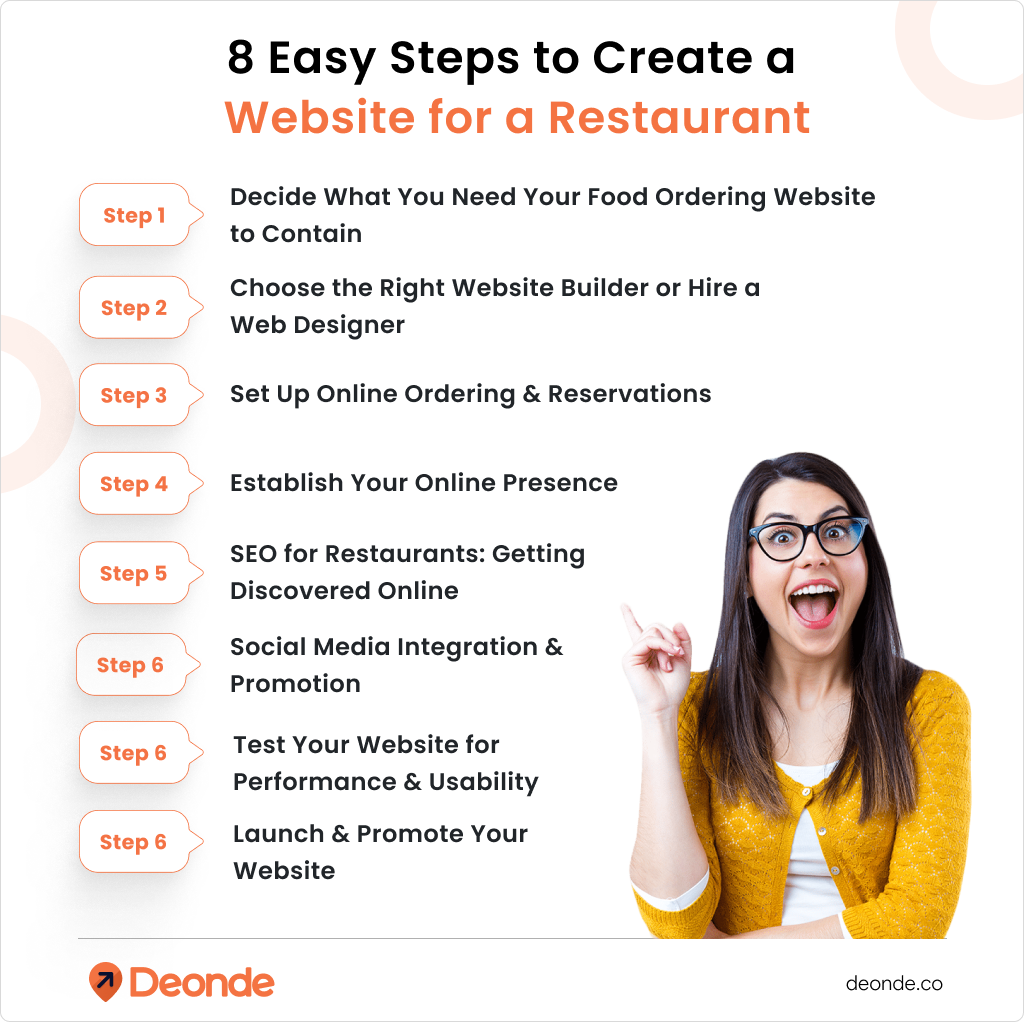 8 Easy Steps to Create a Website for a Restaurant

Step 1
Decide What You Need Your Food Ordering Website to Contain

Step 2
Choose the Right Website Builder or Hire a Web Designer

Step 3
Set Up Online Ordering & Reservations

Step 4
Establish Your Online Presence

Step 5
SEO for Restaurants: Getting Discovered Online

Step 6
Social Media Integration & Promotion

Step 6
Test Your Website for Performance & Usability

Step 6
Launch & Promote Your Website

Deonde

deonde.co